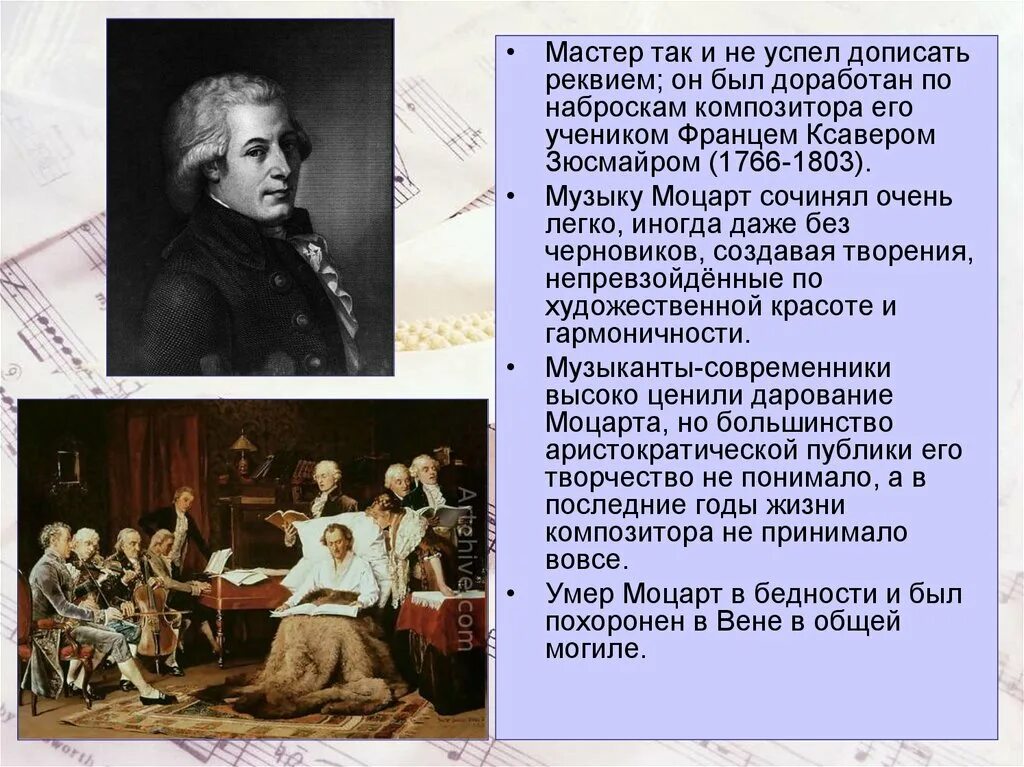 Artchive.com

• Мастер так и не успел дописать реквием; он был доработан по наброскам композитора его учеником Францем Ксавером Зюсмайром (1766-1803).

• Музыку Моцарт сочинял очень легко, иногда даже без черновиков, создавая творения, непревзойдённые по художественной красоте и гармоничности.

• Музыканты-современники высоко ценили дарование Моцарта, но большинство аристократической публики его творчество не понимало, а в последние годы жизни композитора не принимало вовсе.

• Умер Моцарт в бедности и был похоронен в Вене в общей могиле.